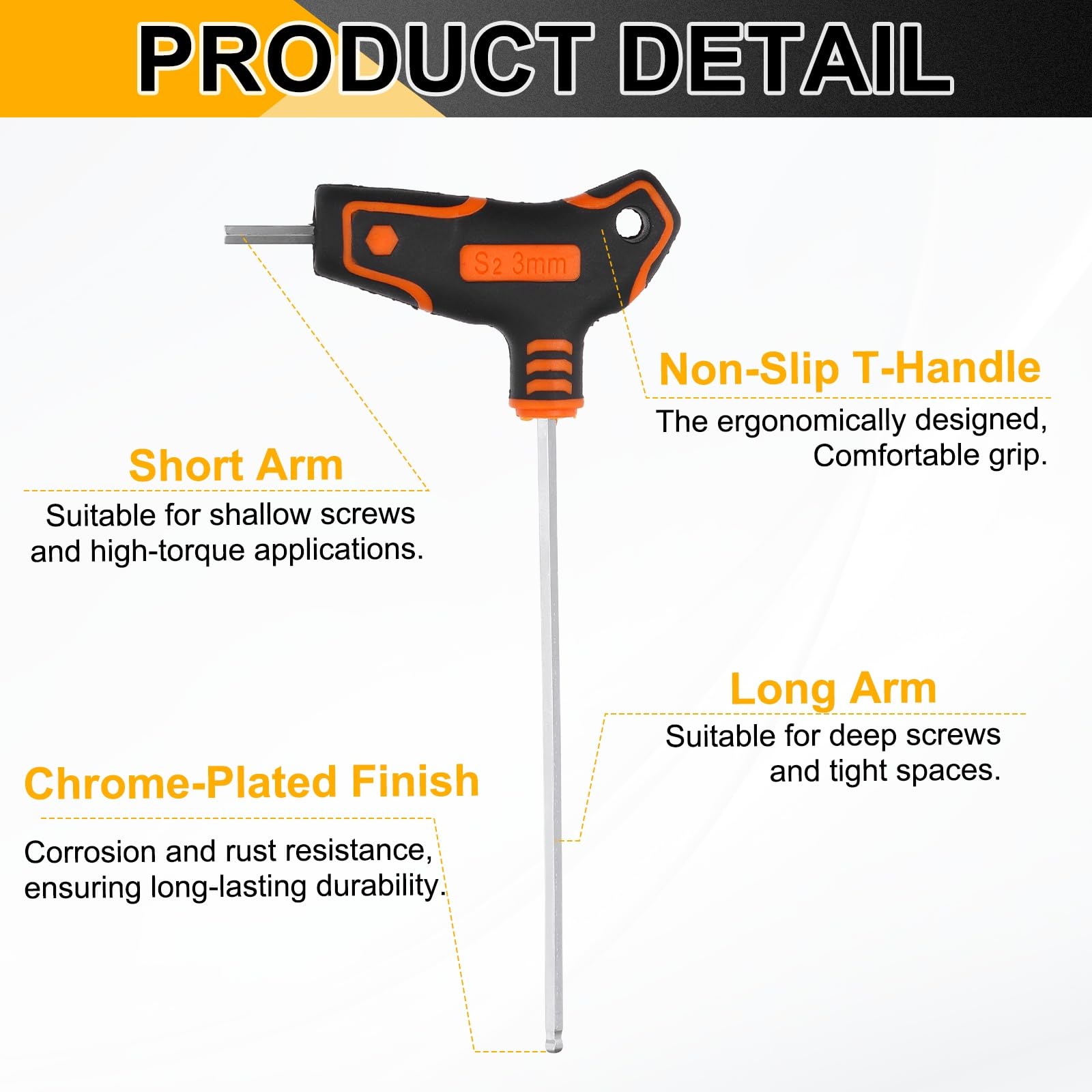 PRODUCT DETAIL

S2 3mm

Non-Slip T-Handle

The ergonomically designed, Comfortable grip.

Short Arm

Suitable for shallow screws and high-torque applications.

Long Arm

Suitable for deep screws and tight spaces.

Chrome-Plated Finish

Corrosion and rust resistance, ensuring long-lasting durability.